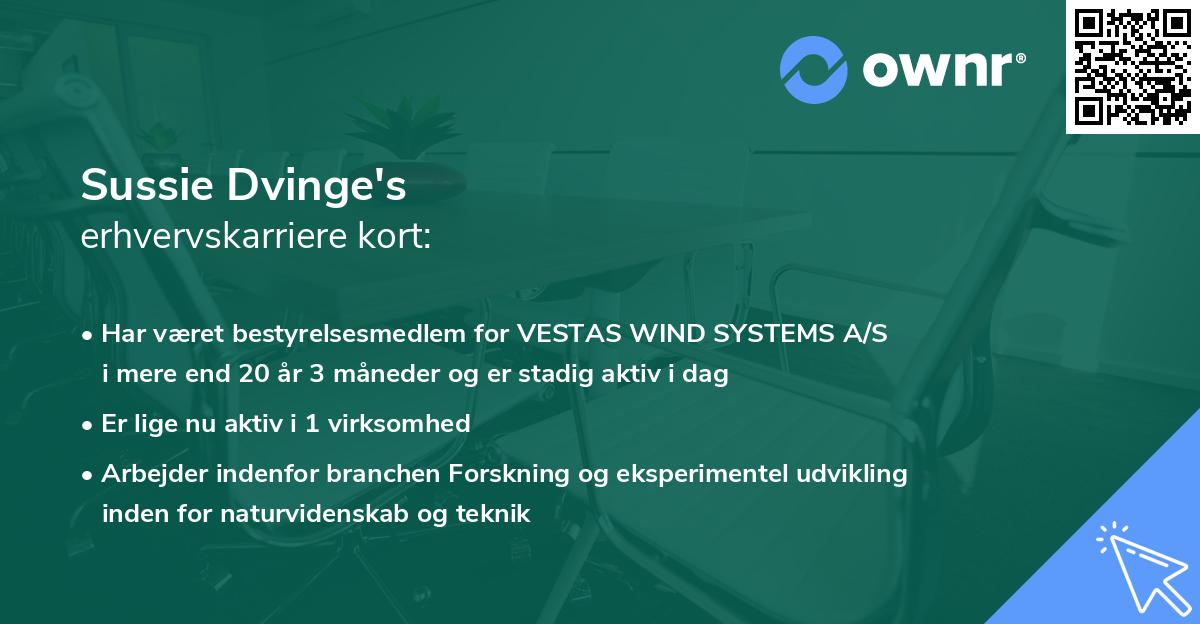 ownr®

Sussie Dvinge's
erhvervskarriere kort:

• Har været bestyrelsesmedlem for VESTAS WIND SYSTEMS A/S i mere end 20 år 3 måneder og er stadig aktiv i dag

• Er lige nu aktiv i 1 virksomhed

• Arbejder indenfor branchen Forskning og eksperimentel udvikling inden for naturvidenskab og teknik